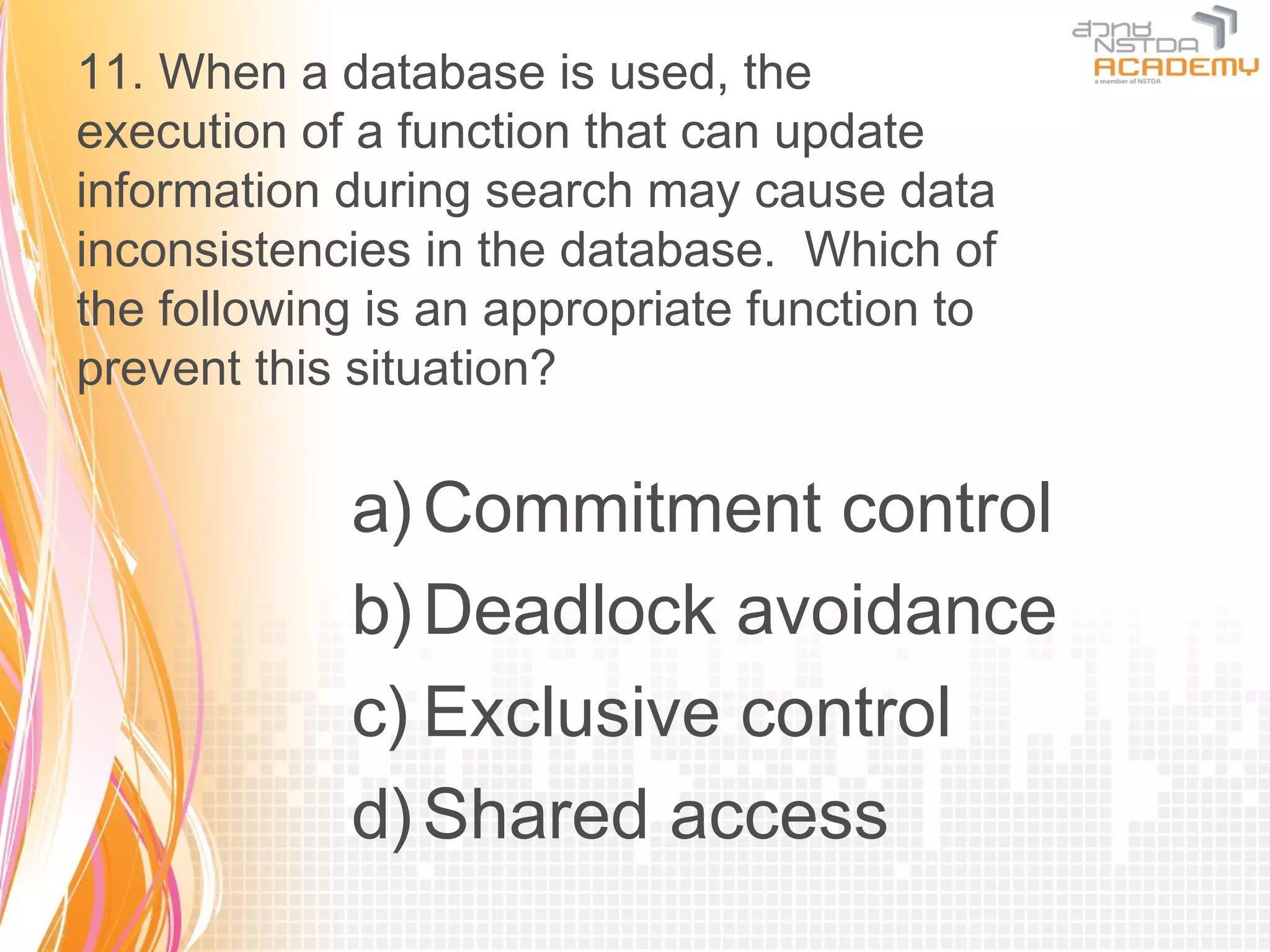 สวทช
NSTDA
ACADEMY
a member of NSTDA

11. When a database is used, the execution of a function that can update information during search may cause data inconsistencies in the database. Which of the following is an appropriate function to prevent this situation?

a) Commitment control
b) Deadlock avoidance
c) Exclusive control
d) Shared access